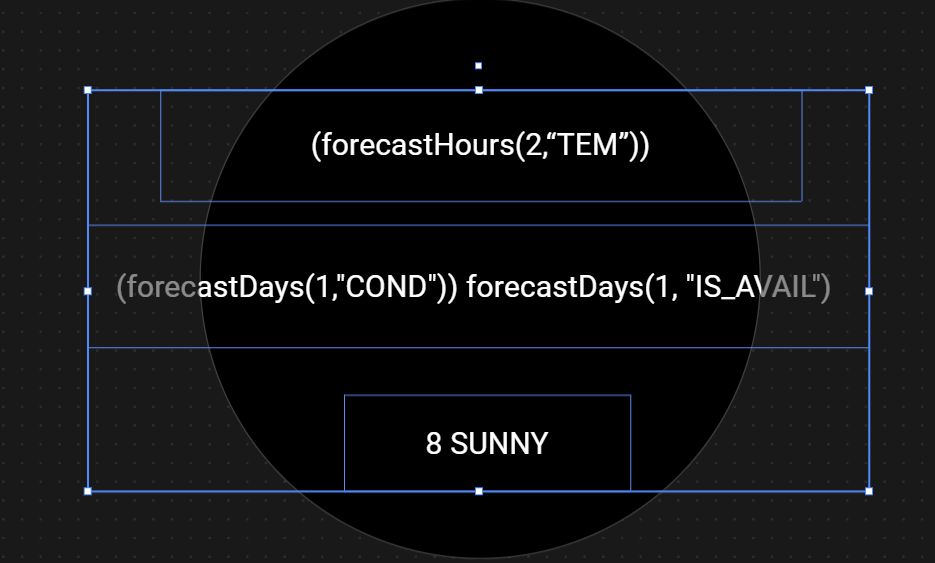 (forecastHours(2,“TEM”))

(forecastDays(1,"COND")) forecastDays(1, "IS_AVAIL")

8 SUNNY